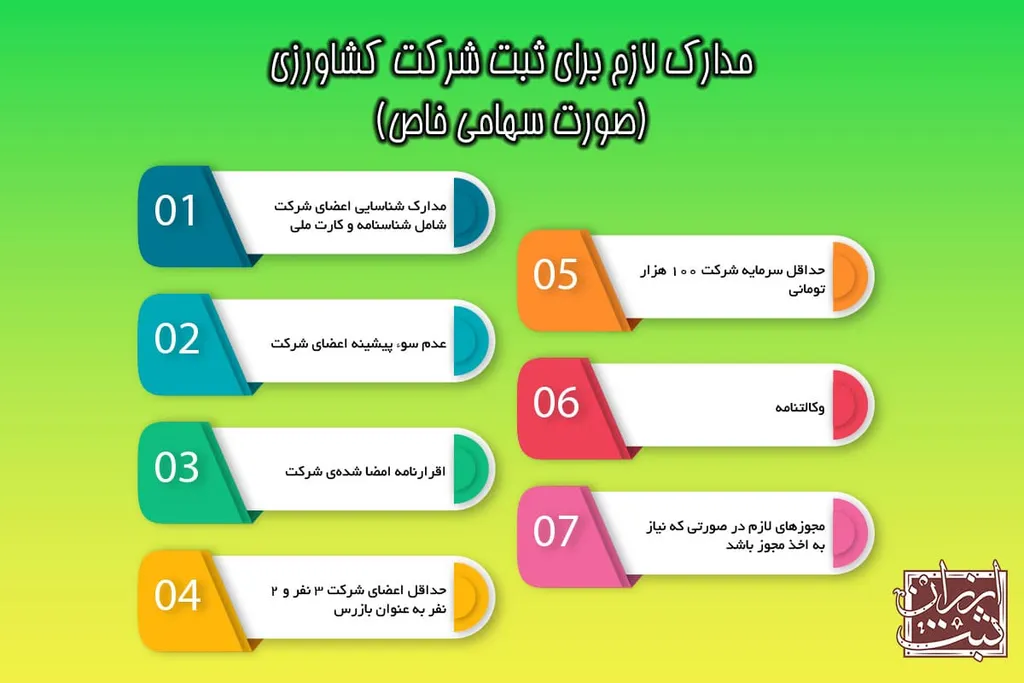 مدارک لازم برای ثبت شرکت کشاورزی
(صورت سهامی خاص)

01
مدارک شناسایی اعضای شرکت شامل شناسنامه و کارت ملی

02
عدم سوء پیشینه اعضای شرکت

03
اقرارنامه امضا شده‌ی شرکت

04
حداقل اعضای شرکت ۳ نفر و ۲ نفر به عنوان بازرس

05
حداقل سرمایه شرکت ۱۰۰ هزار تومانی

06
وکالتنامه

07
مجوزهای لازم در صورتی که نیاز به اخذ مجوز باشد

ایران ثبت